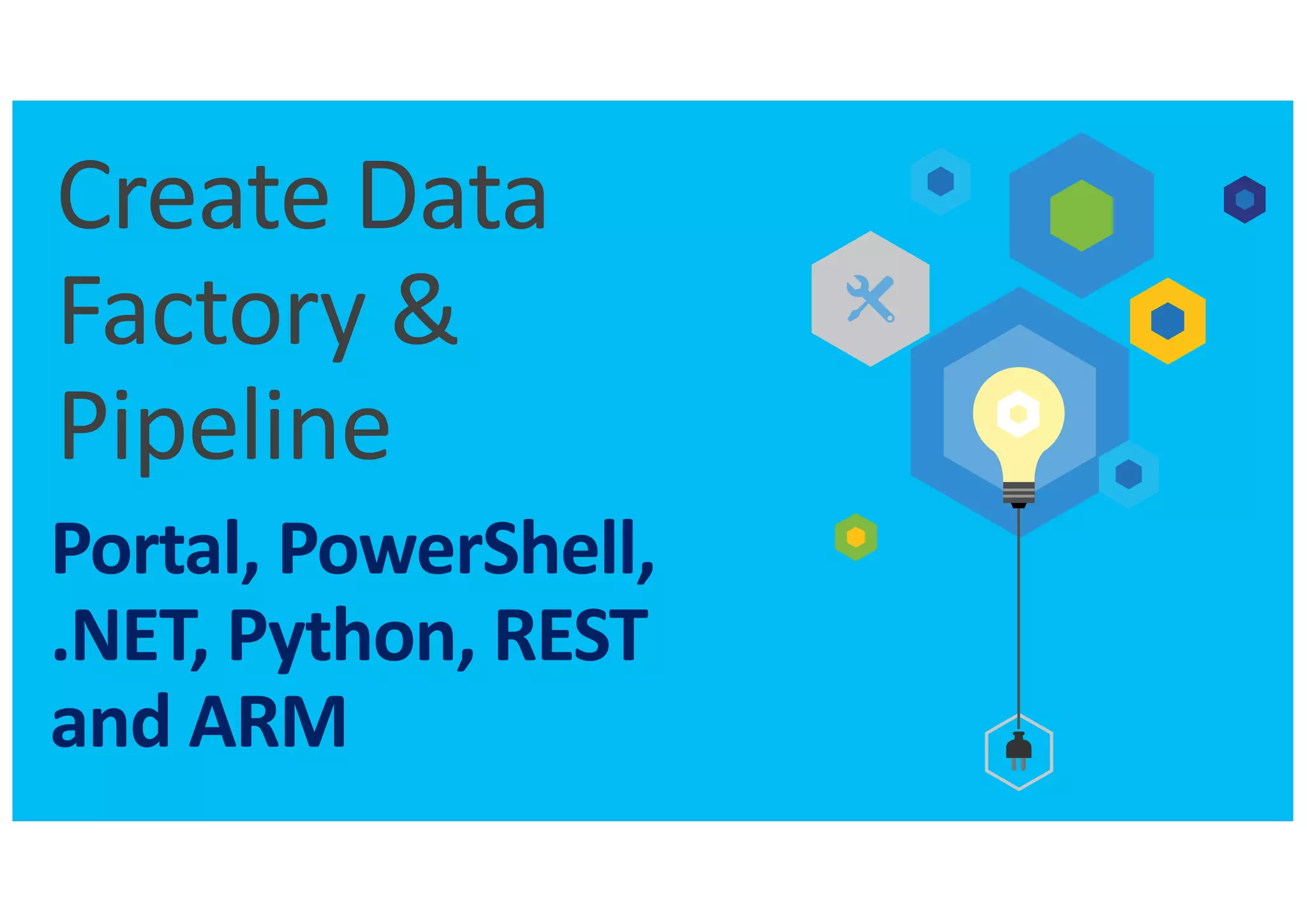 Create Data Factory & Pipeline

Portal, PowerShell, .NET, Python, REST and ARM